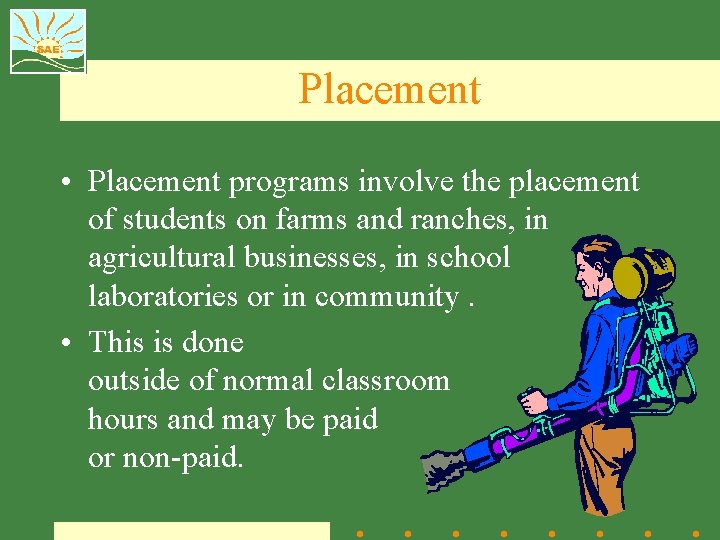 SAE

Placement

• Placement programs involve the placement of students on farms and ranches, in agricultural businesses, in school laboratories or in community .

• This is done outside of normal classroom hours and may be paid or non-paid.